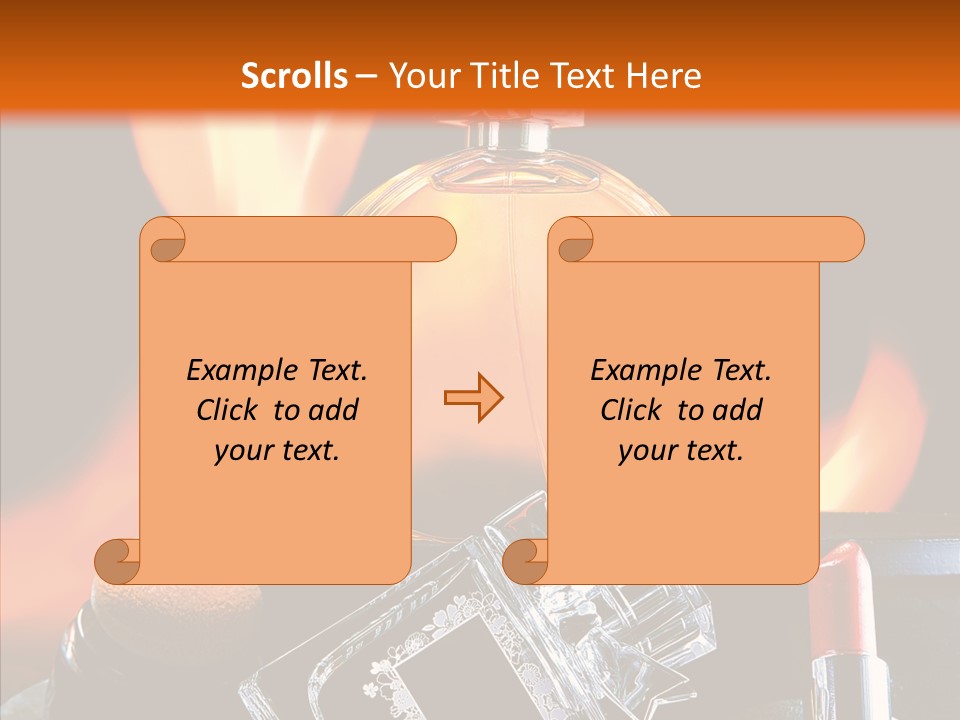 Scrolls – Your Title Text Here

Example Text. Click to add your text.

Example Text. Click to add your text.